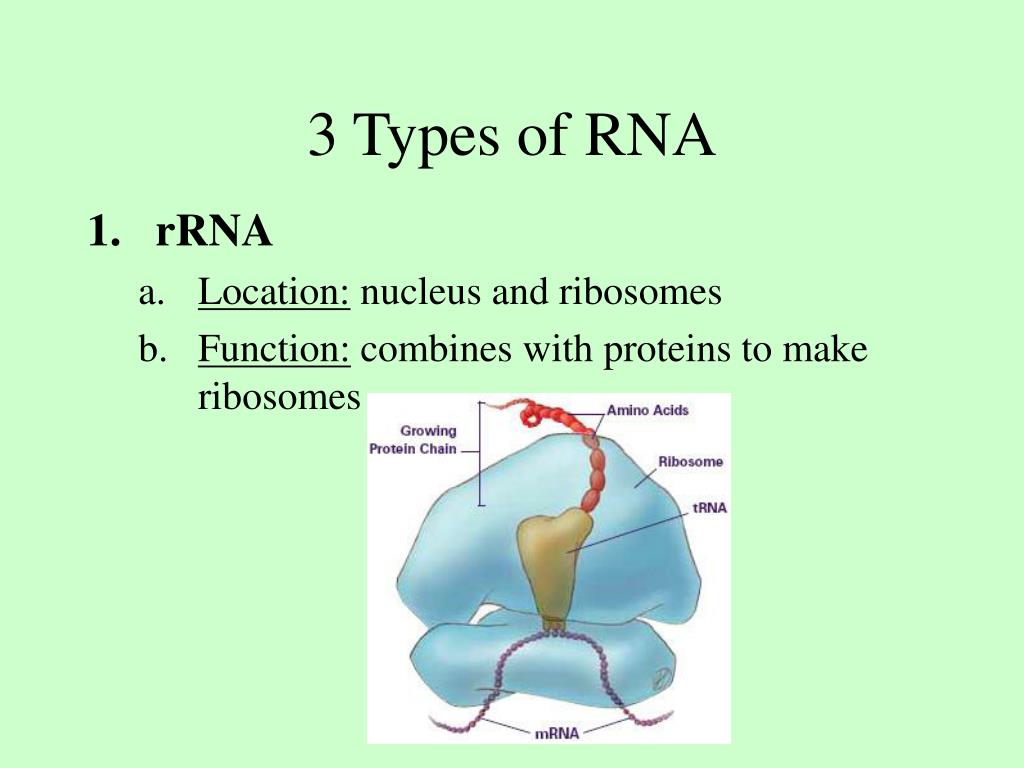 3 Types of RNA

1. rRNA

a. Location: nucleus and ribosomes

b. Function: combines with proteins to make ribosomes

Growing Protein Chain

Amino Acids

Ribosome

tRNA

mRNA